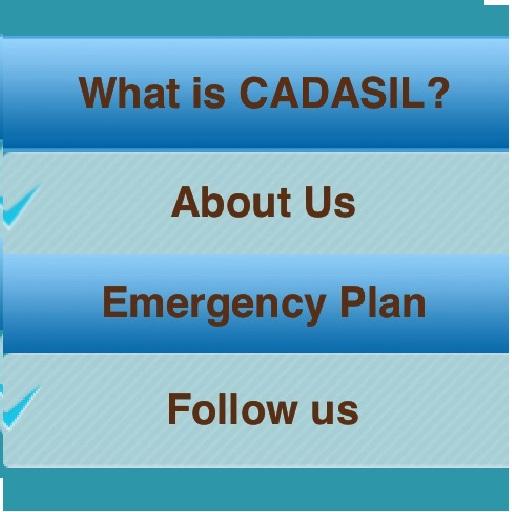 What is CADASIL?

About Us

Emergency Plan

Follow us